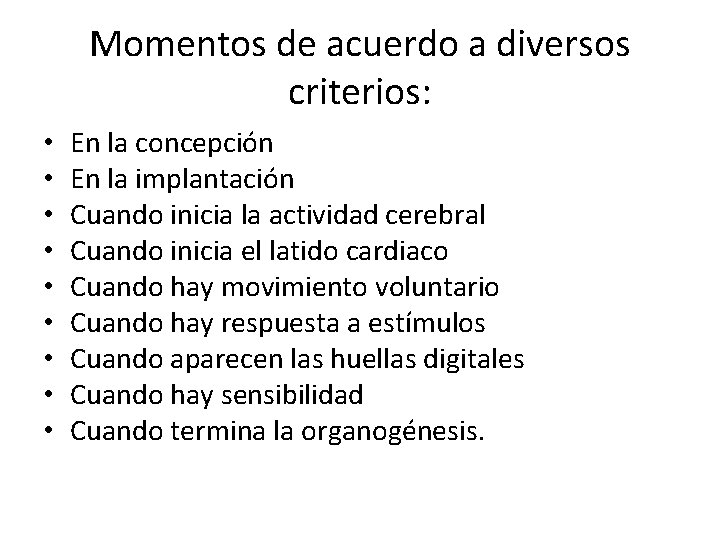 Momentos de acuerdo a diversos criterios:

• En la concepción
• En la implantación
• Cuando inicia la actividad cerebral
• Cuando inicia el latido cardiaco
• Cuando hay movimiento voluntario
• Cuando hay respuesta a estímulos
• Cuando aparecen las huellas digitales
• Cuando hay sensibilidad
• Cuando termina la organogénesis.